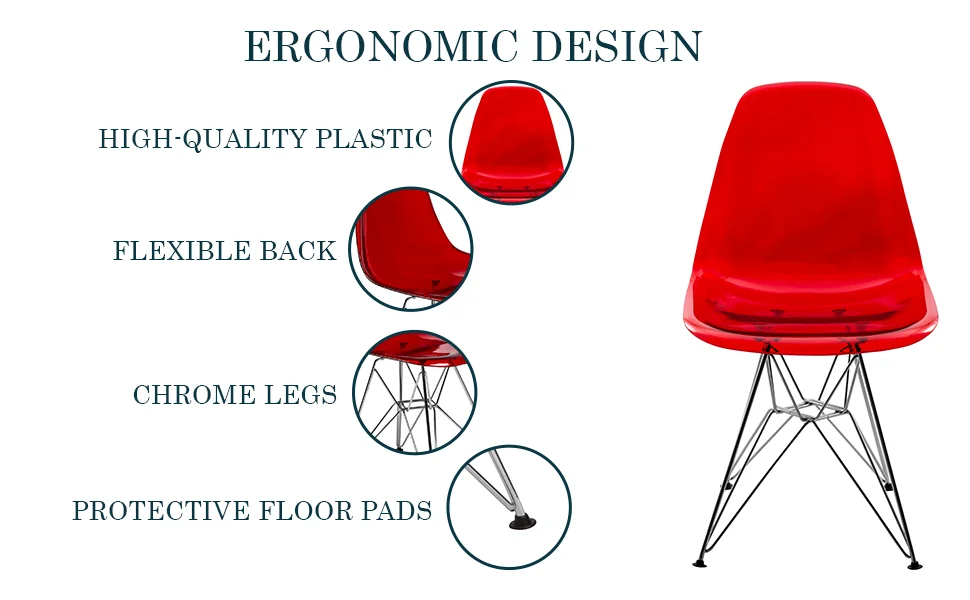 ERGONOMIC DESIGN

HIGH-QUALITY PLASTIC

FLEXIBLE BACK

CHROME LEGS

PROTECTIVE FLOOR PADS